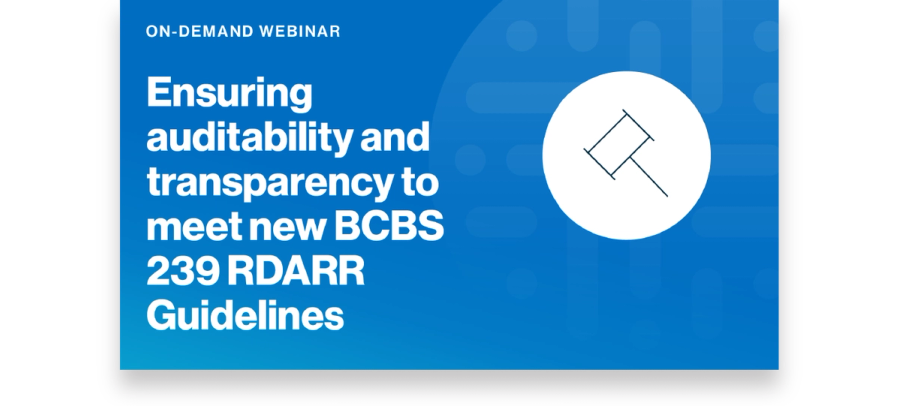 ON-DEMAND WEBINAR

Ensuring auditability and transparency to meet new BCBS 239 RDARR Guidelines